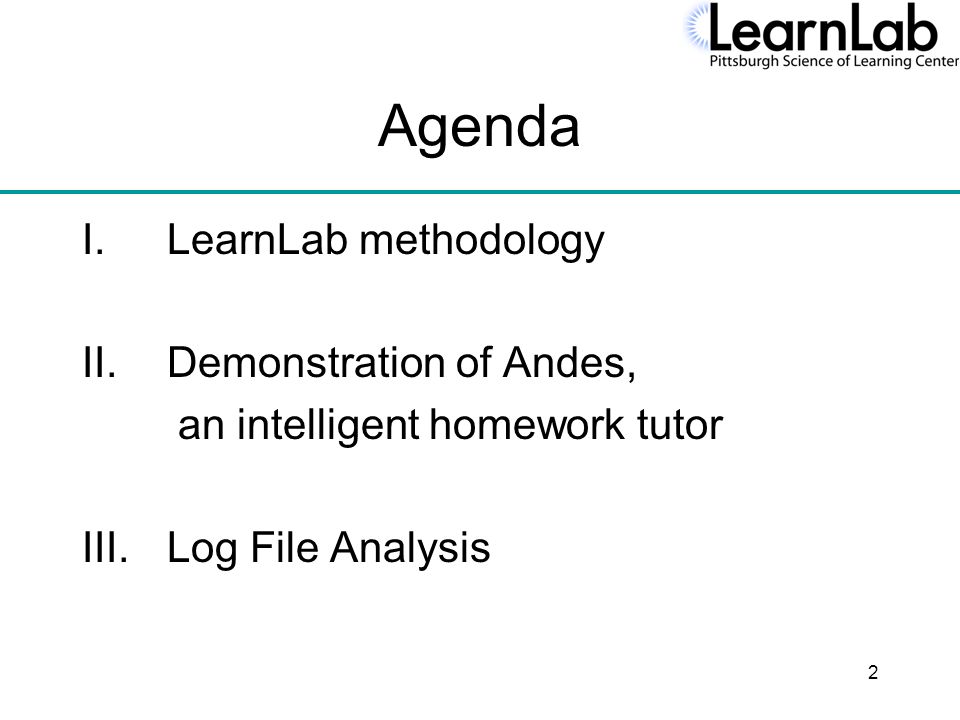 LearnLab
Pittsburgh Science of Learning Center

Agenda

I. LearnLab methodology

II. Demonstration of Andes, an intelligent homework tutor

III. Log File Analysis

2